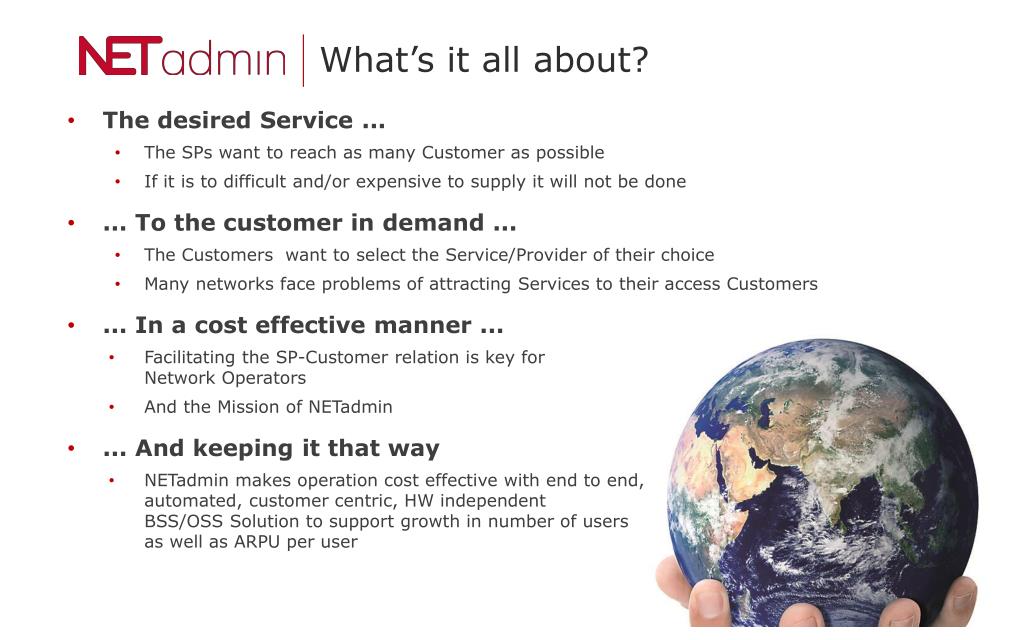 NETadmin | What's it all about?

• The desired Service …
  • The SPs want to reach as many Customer as possible
  • If it is to difficult and/or expensive to supply it will not be done

• … To the customer in demand …
  • The Customers want to select the Service/Provider of their choice
  • Many networks face problems of attracting Services to their access Customers

• … In a cost effective manner …
  • Facilitating the SP-Customer relation is key for Network Operators
  • And the Mission of NETadmin

• … And keeping it that way
  • NETadmin makes operation cost effective with end to end, automated, customer centric, HW independent BSS/OSS Solution to support growth in number of users as well as ARPU per user